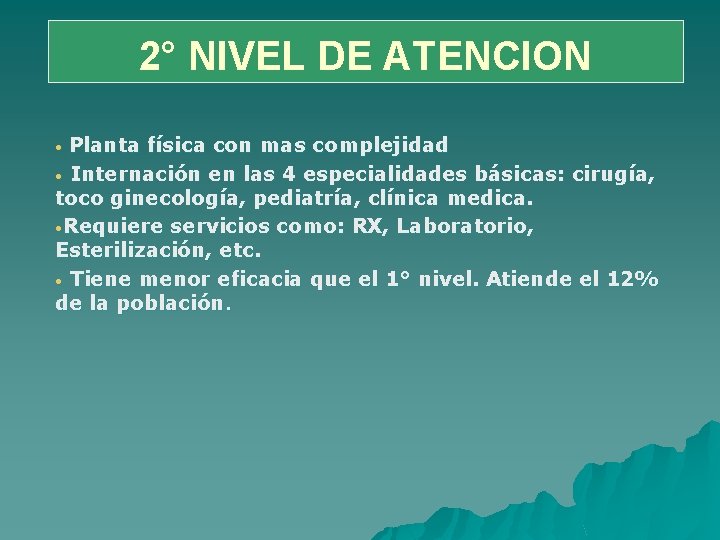 2° NIVEL DE ATENCION

• Planta física con mas complejidad

• Internación en las 4 especialidades básicas: cirugía, toco ginecología, pediatría, clínica medica.

•Requiere servicios como: RX, Laboratorio, Esterilización, etc.

• Tiene menor eficacia que el 1° nivel. Atiende el 12% de la población.